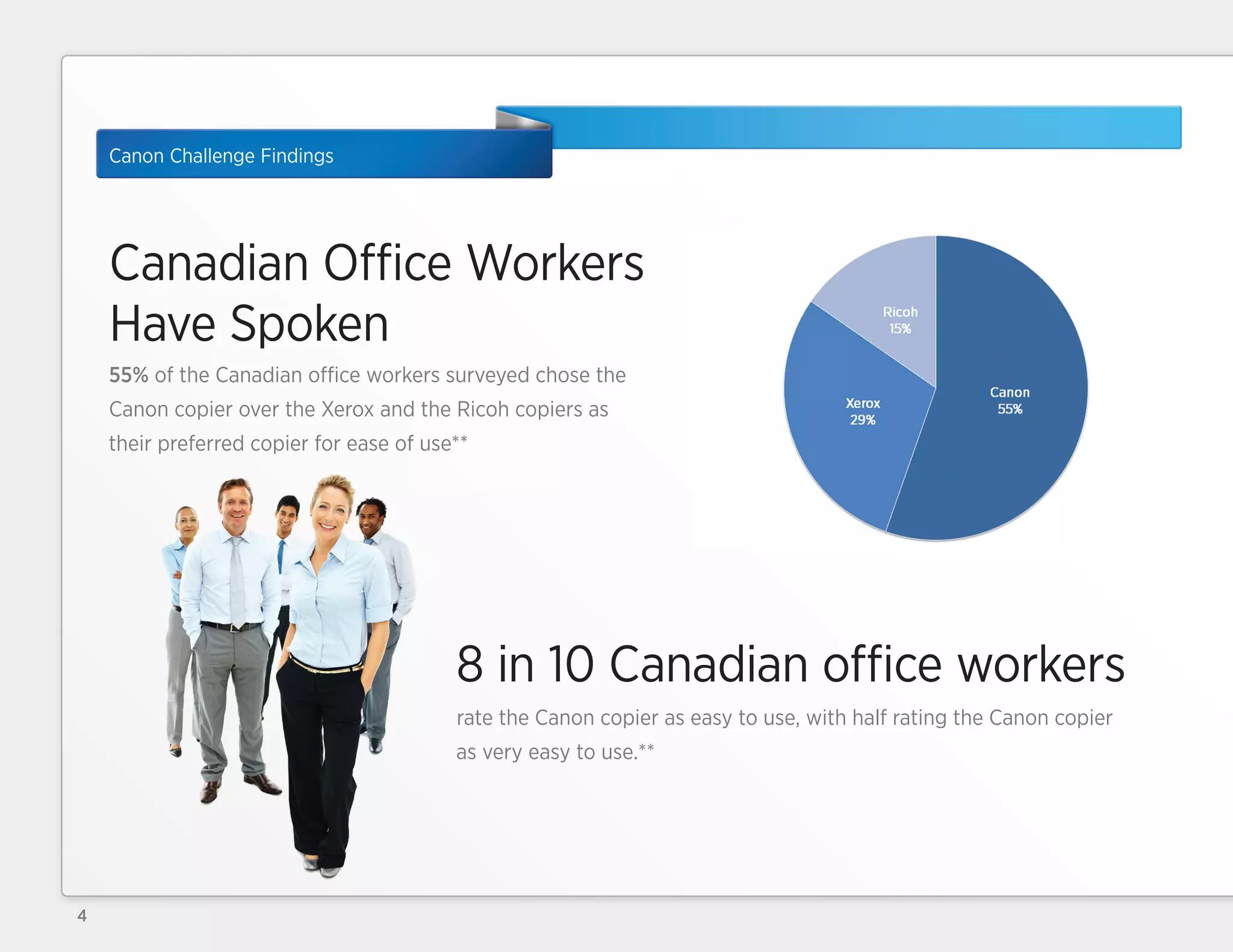 Canon Challenge Findings

Canadian Office Workers Have Spoken

55% of the Canadian office workers surveyed chose the Canon copier over the Xerox and the Ricoh copiers as their preferred copier for ease of use**

Ricoh 15%

Xerox 29%

Canon 55%

8 in 10 Canadian office workers

rate the Canon copier as easy to use, with half rating the Canon copier as very easy to use.**

4